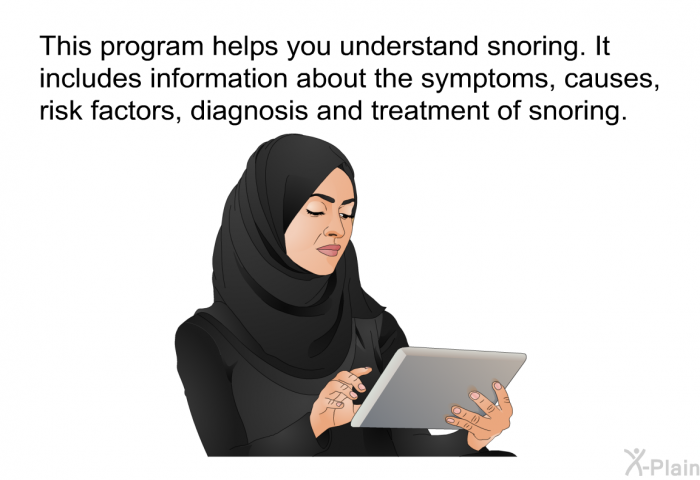 This program helps you understand snoring. It includes information about the symptoms, causes, risk factors, diagnosis and treatment of snoring.

X-Plain